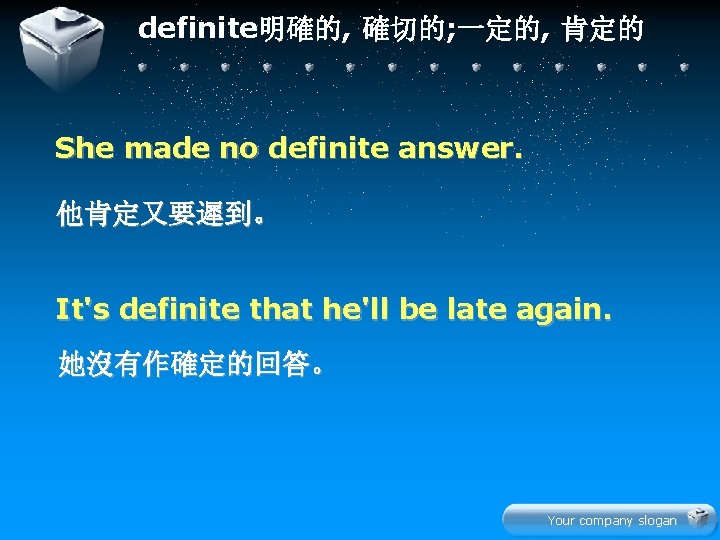 definite明確的, 確切的;一定的, 肯定的

She made no definite answer.

他肯定又要遲到。

It's definite that he'll be late again.

她沒有作確定的回答。

Your company slogan